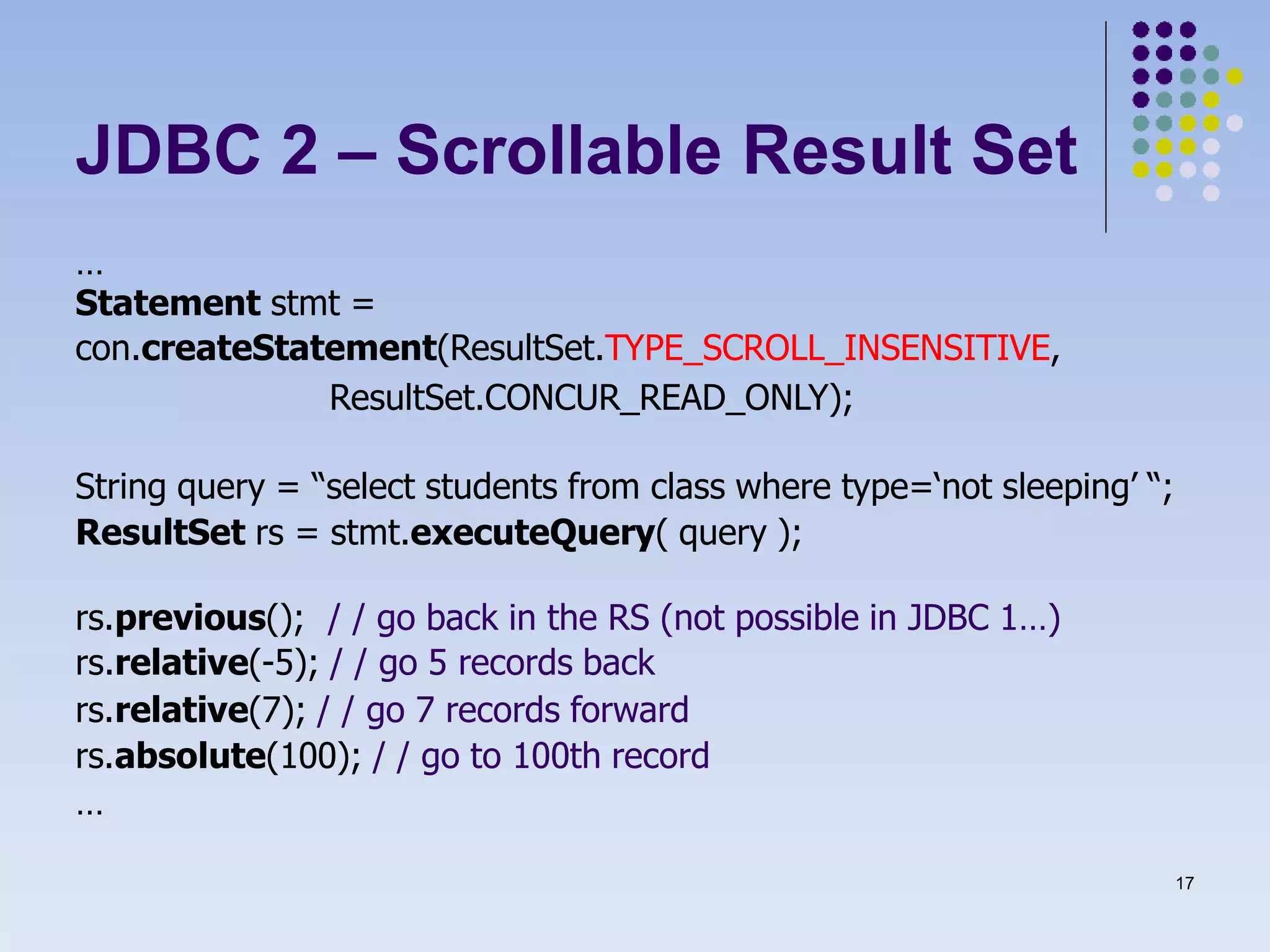 JDBC 2 – Scrollable Result Set

…
Statement stmt =
con.createStatement(ResultSet.TYPE_SCROLL_INSENSITIVE,
ResultSet.CONCUR_READ_ONLY);

String query = “select students from class where type=‘not sleeping’ “;
ResultSet rs = stmt.executeQuery( query );

rs.previous(); / / go back in the RS (not possible in JDBC 1…)
rs.relative(-5); / / go 5 records back
rs.relative(7); / / go 7 records forward
rs.absolute(100); / / go to 100th record
…

17